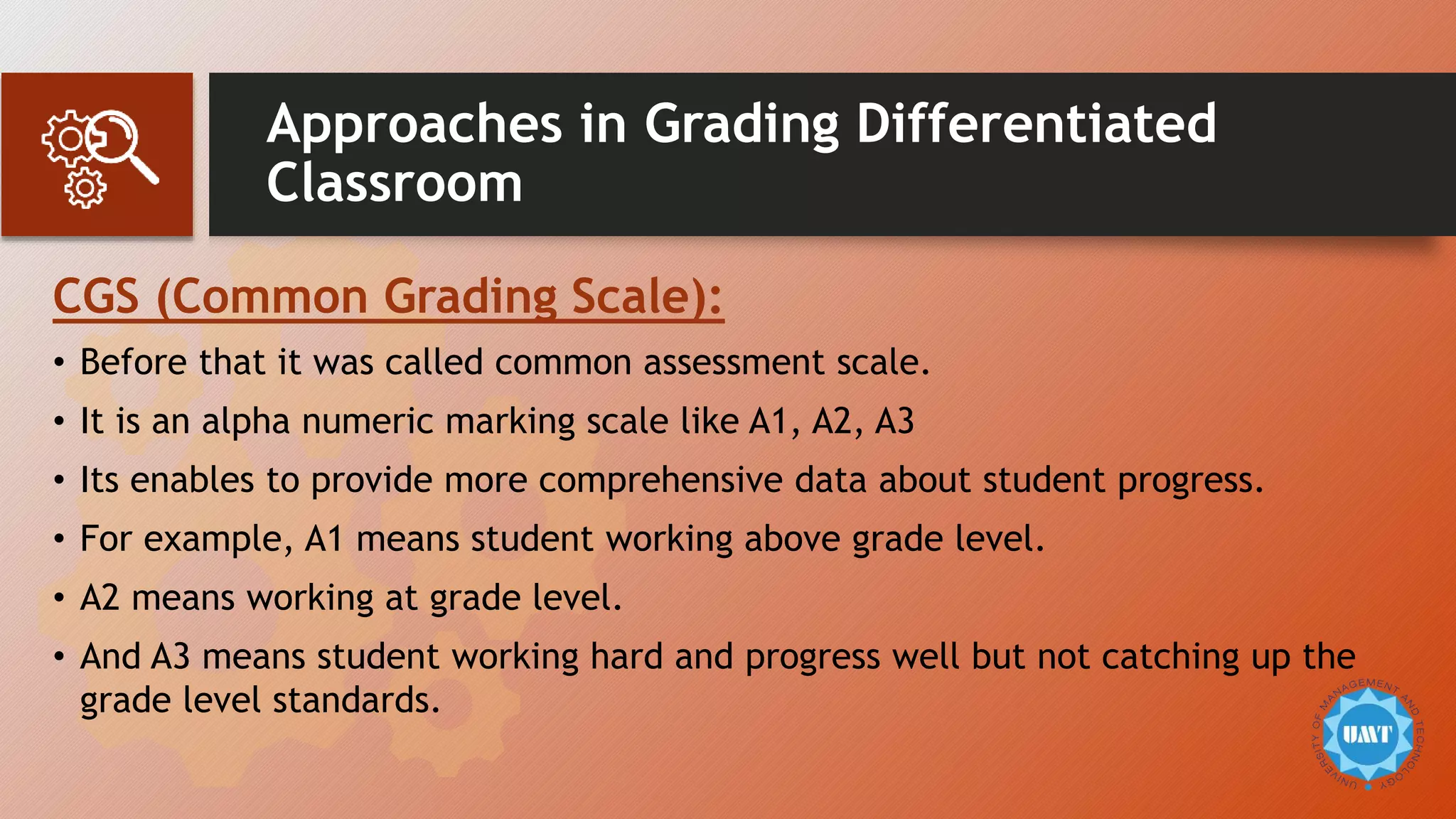 Approaches in Grading Differentiated Classroom

CGS (Common Grading Scale):

• Before that it was called common assessment scale.
• It is an alpha numeric marking scale like A1, A2, A3
• Its enables to provide more comprehensive data about student progress.
• For example, A1 means student working above grade level.
• A2 means working at grade level.
• And A3 means student working hard and progress well but not catching up the grade level standards.

UNIVERSITY OF MANAGEMENT AND TECHNOLOGY
UMT